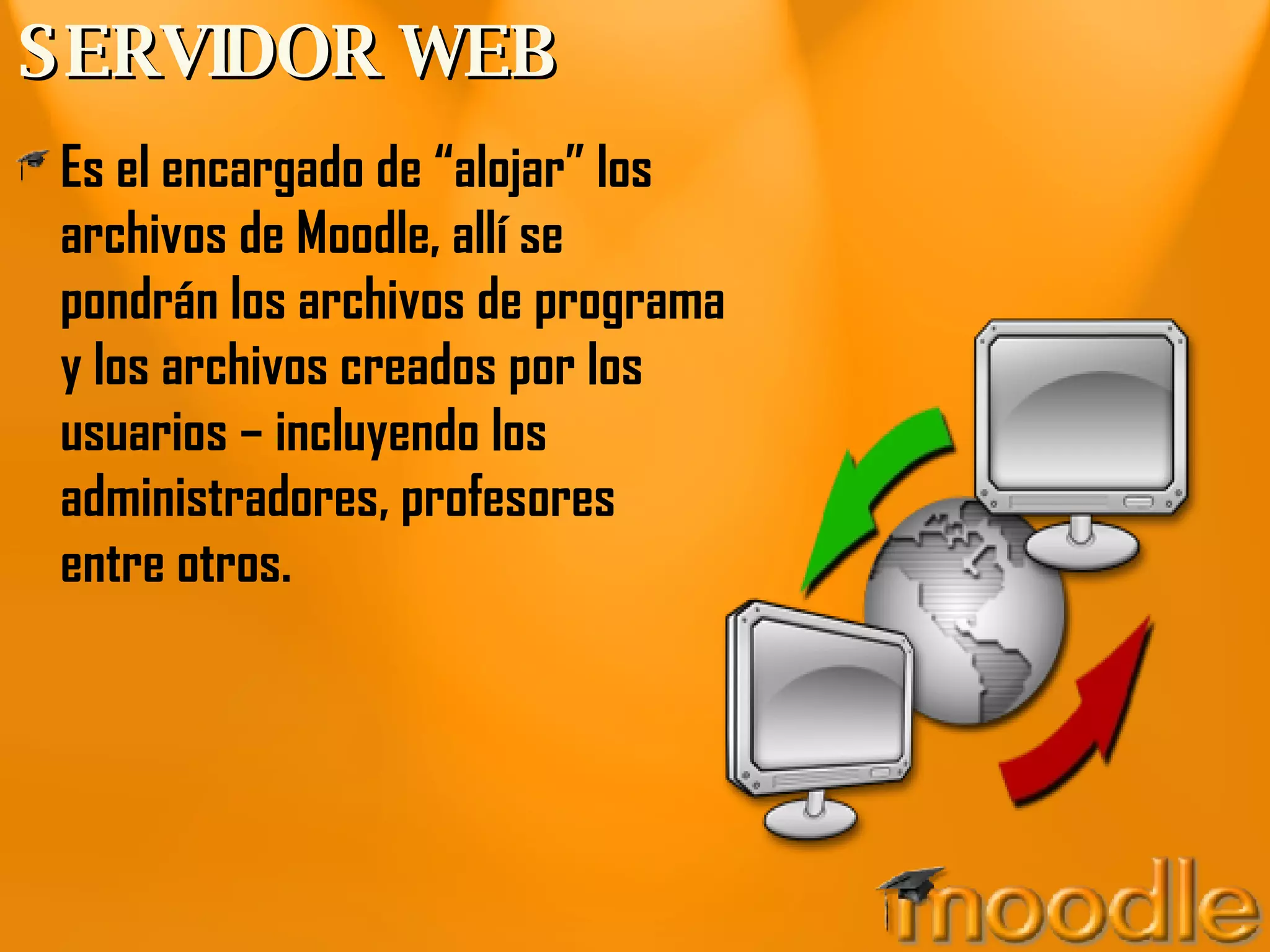 SERVIDOR WEB

Es el encargado de “alojar” los archivos de Moodle, allí se pondrán los archivos de programa y los archivos creados por los usuarios – incluyendo los administradores, profesores entre otros.

moodle